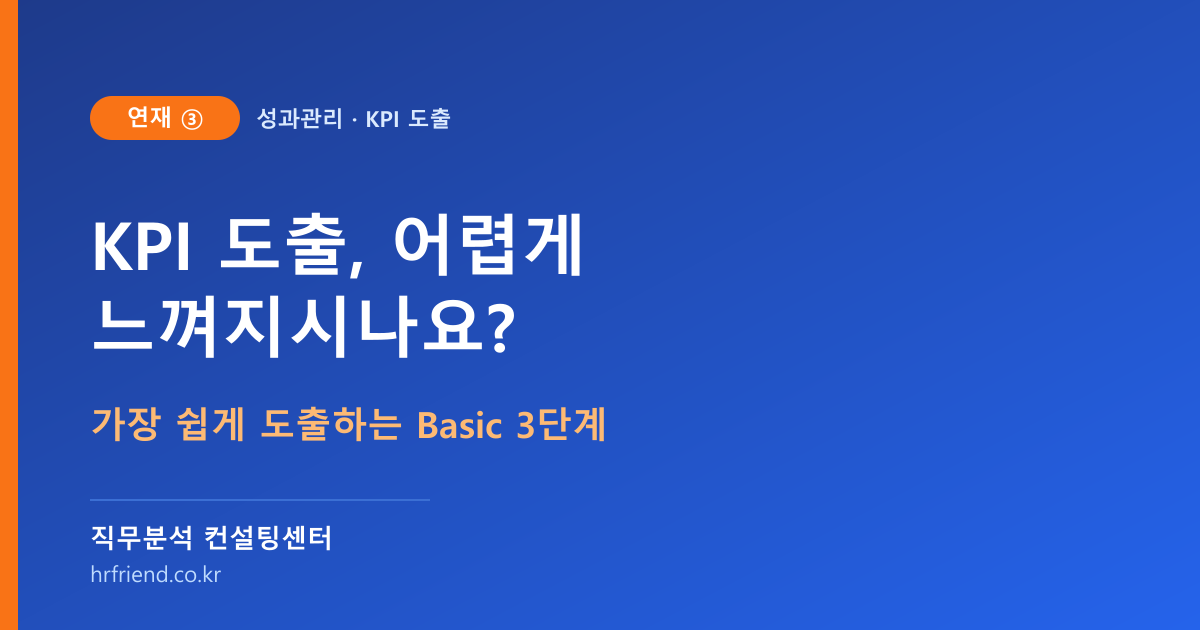 연재 ③ 성과관리 · KPI 도출

KPI 도출, 어렵게 느껴지시나요?

가장 쉽게 도출하는 Basic 3단계

직무분석 컨설팅센터
hrfriend.co.kr